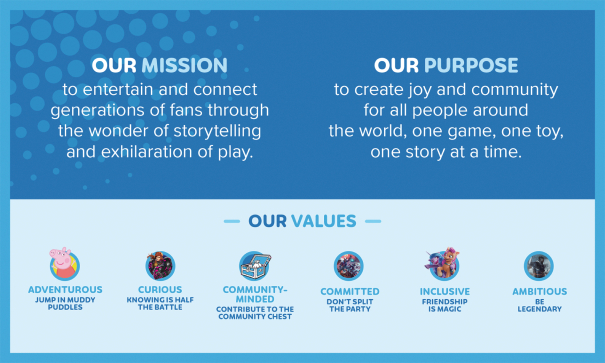 OUR MISSION
to entertain and connect generations of fans through the wonder of storytelling and exhilaration of play.

OUR PURPOSE
to create joy and community for all people around the world, one game, one toy, one story at a time.

OUR VALUES

ADVENTUROUS
JUMP IN MUDDY PUDDLES

CURIOUS
KNOWING IS HALF THE BATTLE

COMMUNITY-MINDED
CONTRIBUTE TO THE COMMUNITY CHEST

COMMITTED
DON'T SPLIT THE PARTY

INCLUSIVE
FRIENDSHIP IS MAGIC

AMBITIOUS
BE LEGENDARY